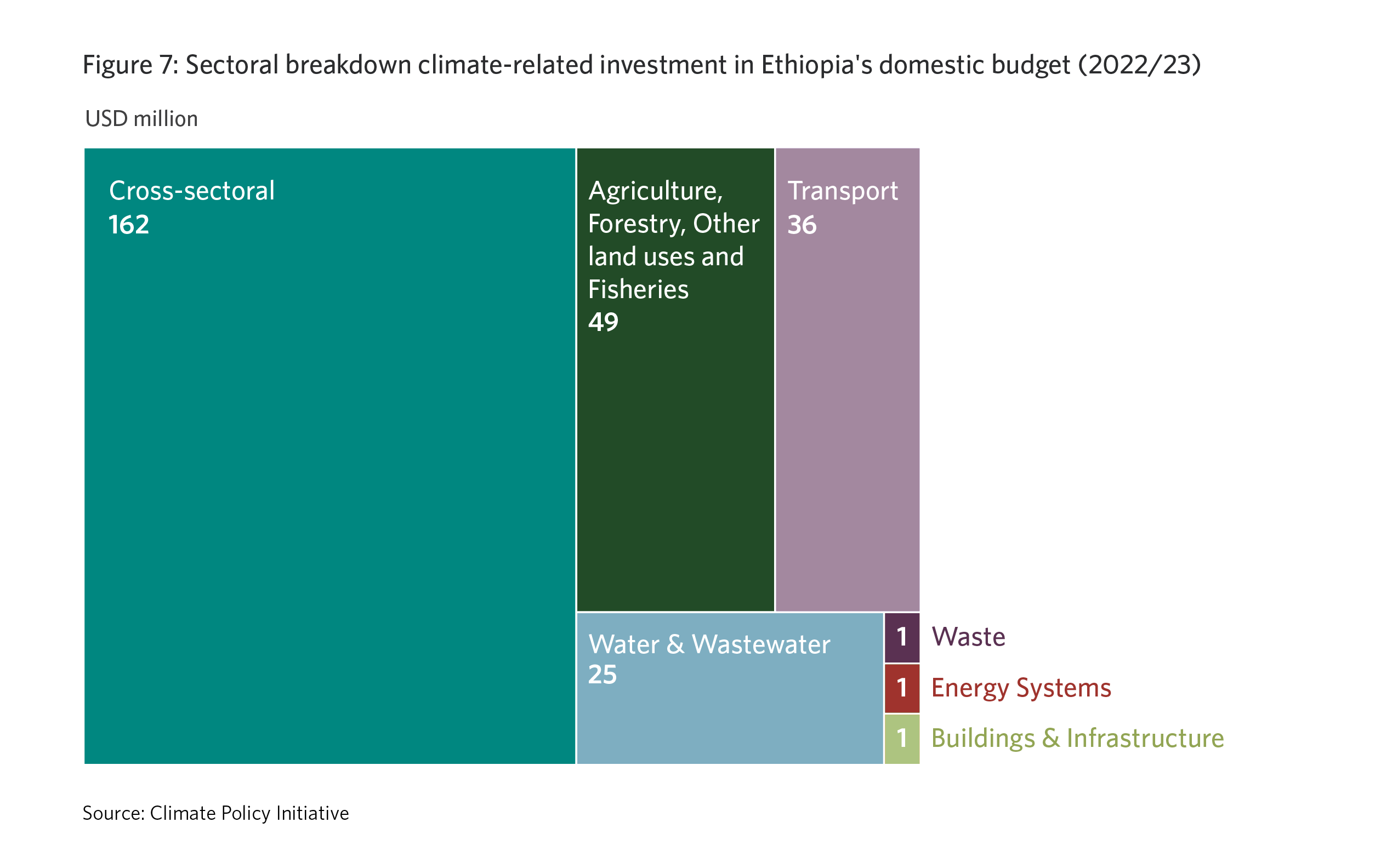 Figure 7: Sectoral breakdown climate-related investment in Ethiopia's domestic budget (2022/23)

USD million

Cross-sectoral
162

Agriculture, Forestry, Other land uses and Fisheries
49

Transport
36

Water & Wastewater
25

1 Waste

1 Energy Systems

1 Buildings & Infrastructure

Source: Climate Policy Initiative